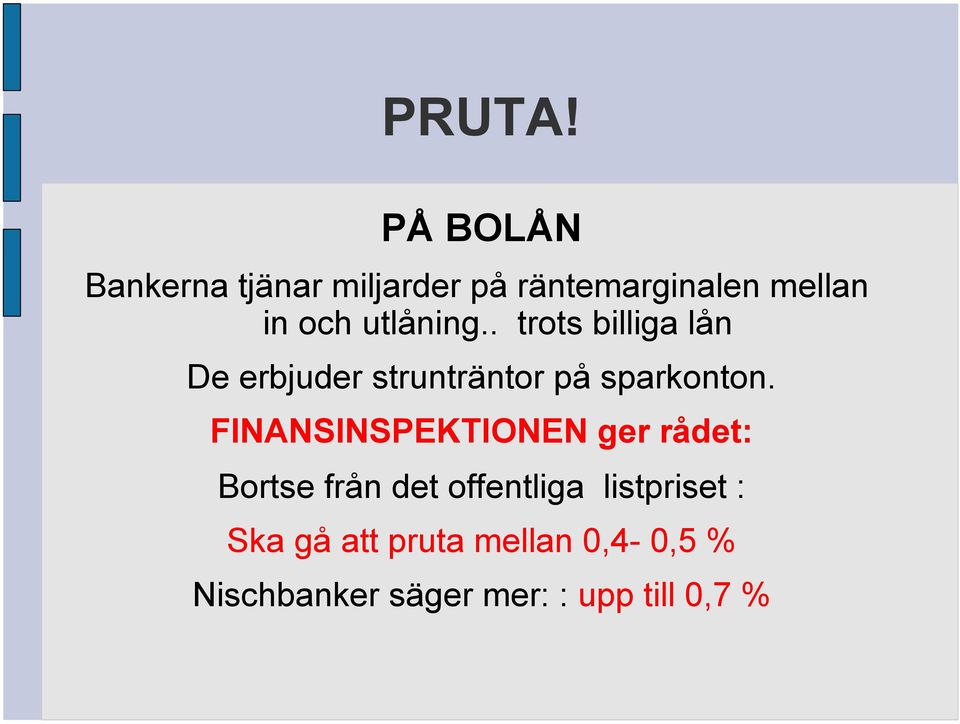 PRUTA!

PÅ BOLÅN

Bankerna tjänar miljarder på räntemarginalen mellan in och utlåning.. trots billiga lån

De erbjuder strunträntor på sparkonton.

FINANSINSPEKTIONEN ger rådet:

Bortse från det offentliga listpriset :

Ska gå att pruta mellan 0,4- 0,5 %

Nischbanker säger mer: : upp till 0,7 %